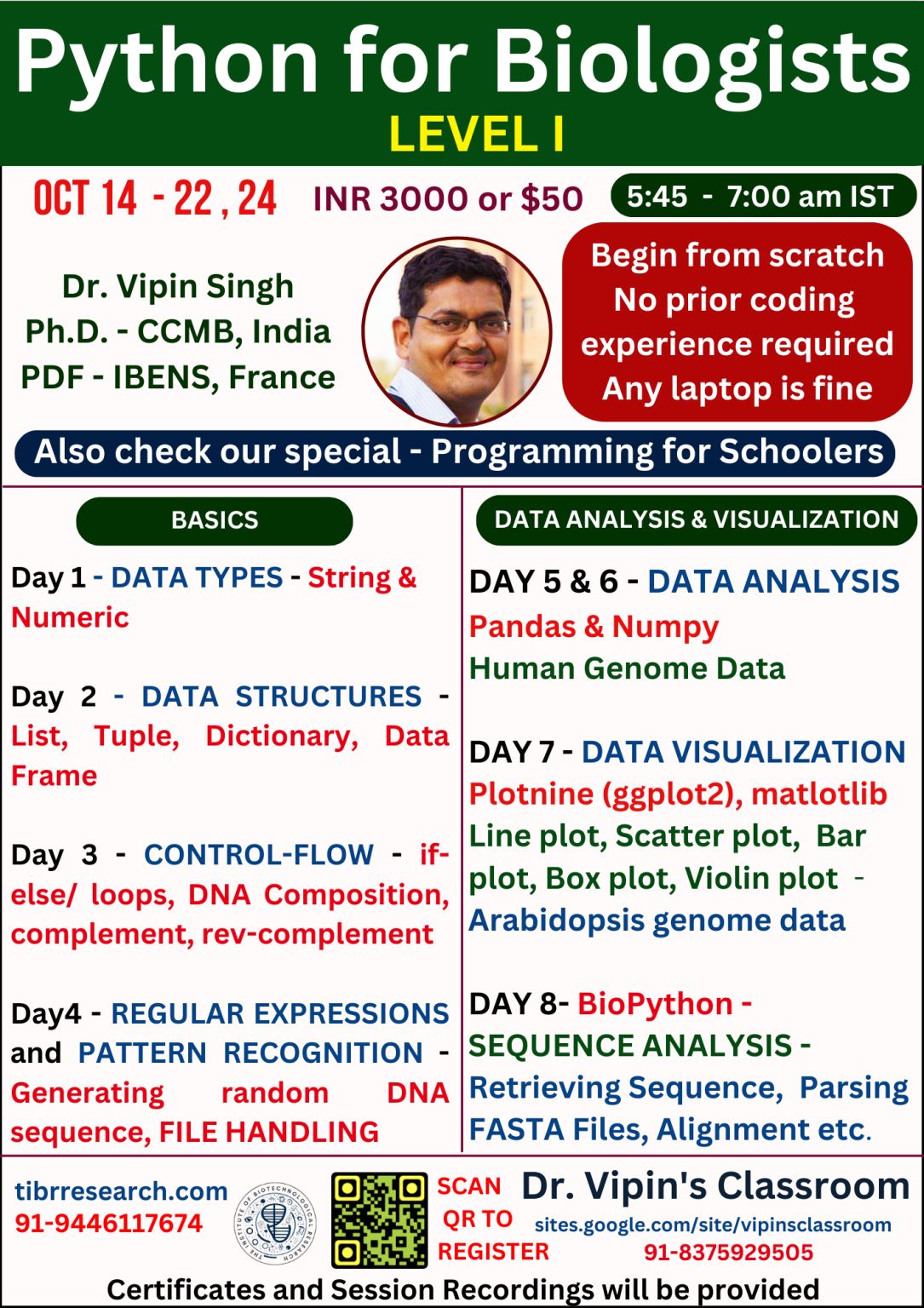 Python for Biologists
LEVEL I

OCT 14 - 22 , 24 INR 3000 or $50 5:45 - 7:00 am IST

Dr. Vipin Singh
Ph.D. - CCMB, India
PDF - IBENS, France

Begin from scratch
No prior coding experience required
Any laptop is fine

Also check our special - Programming for Schoolers

BASICS

Day 1 - DATA TYPES - String & Numeric

Day 2 - DATA STRUCTURES - List, Tuple, Dictionary, Data Frame

Day 3 - CONTROL-FLOW - if-else/ loops, DNA Composition, complement, rev-complement

Day4 - REGULAR EXPRESSIONS and PATTERN RECOGNITION - Generating random DNA sequence, FILE HANDLING

DATA ANALYSIS & VISUALIZATION

DAY 5 & 6 - DATA ANALYSIS
Pandas & Numpy
Human Genome Data

DAY 7 - DATA VISUALIZATION
Plotnine (ggplot2), matlotlib
Line plot, Scatter plot, Bar plot, Box plot, Violin plot - Arabidopsis genome data

DAY 8- BioPython -
SEQUENCE ANALYSIS -
Retrieving Sequence, Parsing FASTA Files, Alignment etc.

tibrresearch.com
91-9446117674

THE INSTITUTE OF BIOTECHNOLOGICAL RESEARCH

SCAN QR TO REGISTER

Dr. Vipin's Classroom
sites.google.com/site/vipinsclassroom
91-8375929505

Certificates and Session Recordings will be provided